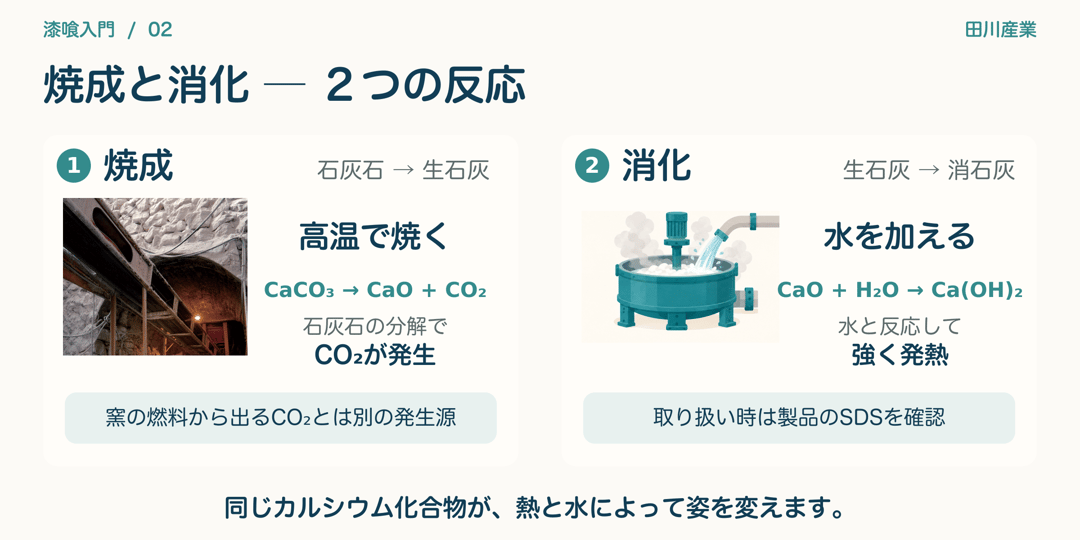 漆喰入門 / 02

田川産業

焼成と消化 — 2つの反応

1 焼成

石灰石 → 生石灰

高温で焼く

$CaCO_3 \rightarrow CaO + CO_2$

石灰石の分解で
$CO_2$が発生

窯の燃料から出る$CO_2$とは別の発生源

2 消化

生石灰 → 消石灰

水を加える

$CaO + H_2O \rightarrow Ca(OH)_2$

水と反応して
強く発熱

取り扱い時は製品のSDSを確認

同じカルシウム化合物が、熱と水によって姿を変えます。